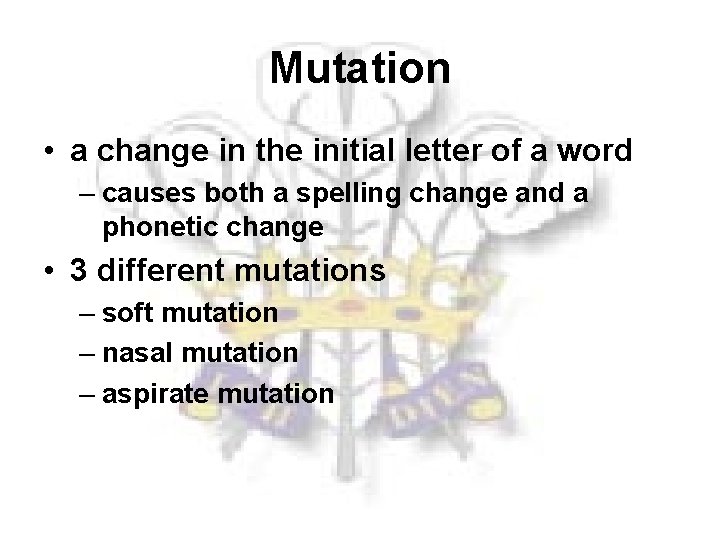 Mutation

• a change in the initial letter of a word
– causes both a spelling change and a phonetic change
• 3 different mutations
– soft mutation
– nasal mutation
– aspirate mutation